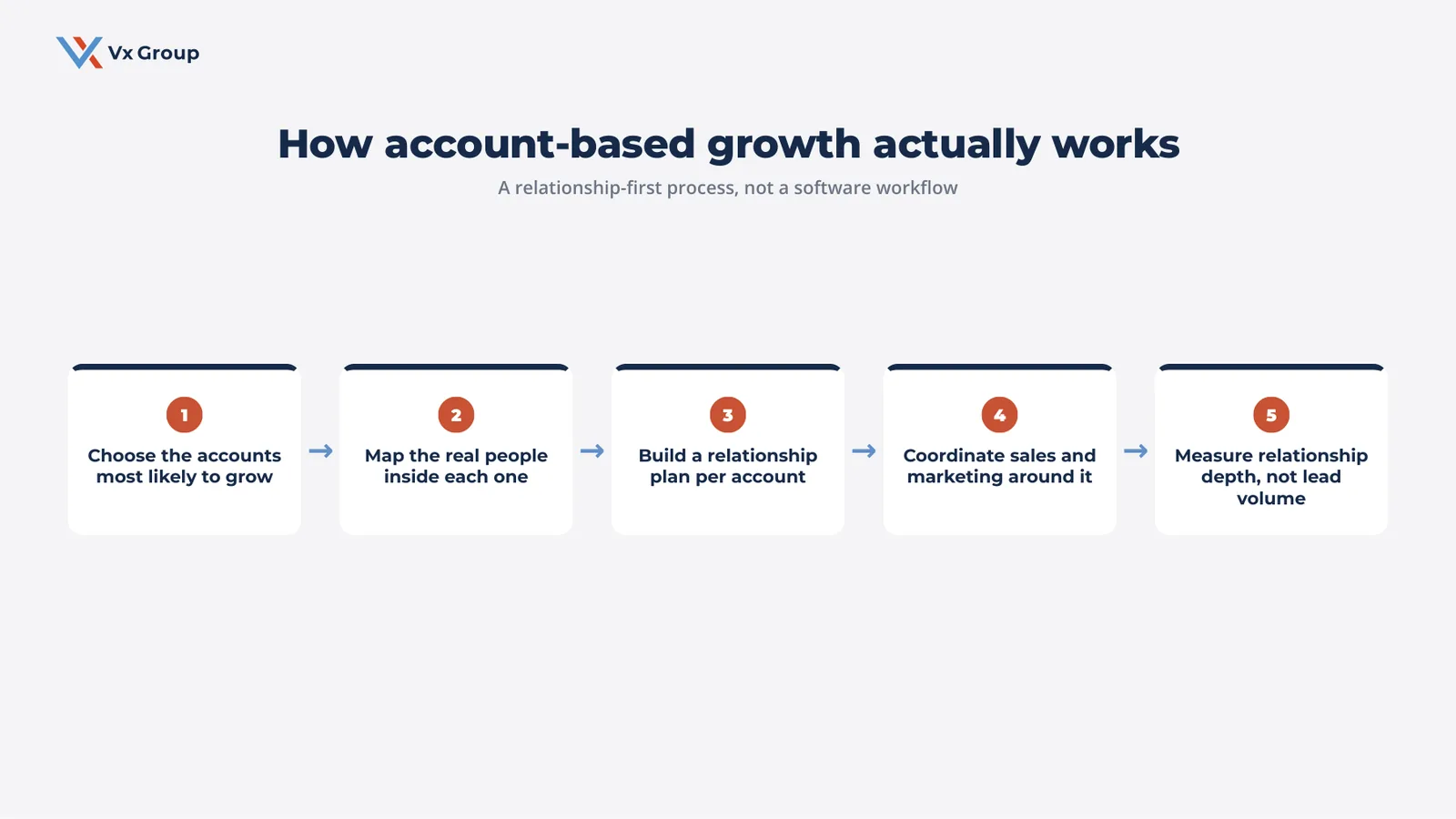 Vx Group

How account-based growth actually works

A relationship-first process, not a software workflow

1
Choose the accounts most likely to grow

→

2
Map the real people inside each one

→

3
Build a relationship plan per account

→

4
Coordinate sales and marketing around it

→

5
Measure relationship depth, not lead volume